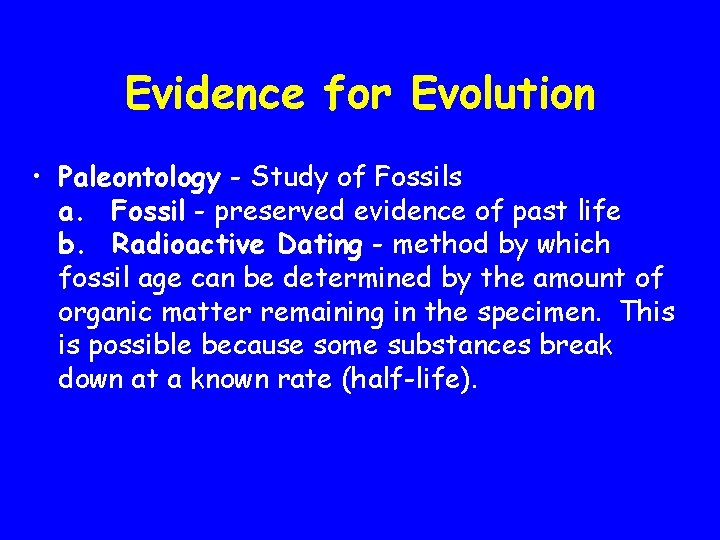 Evidence for Evolution

• Paleontology - Study of Fossils
a. Fossil - preserved evidence of past life
b. Radioactive Dating - method by which fossil age can be determined by the amount of organic matter remaining in the specimen. This is possible because some substances break down at a known rate (half-life).